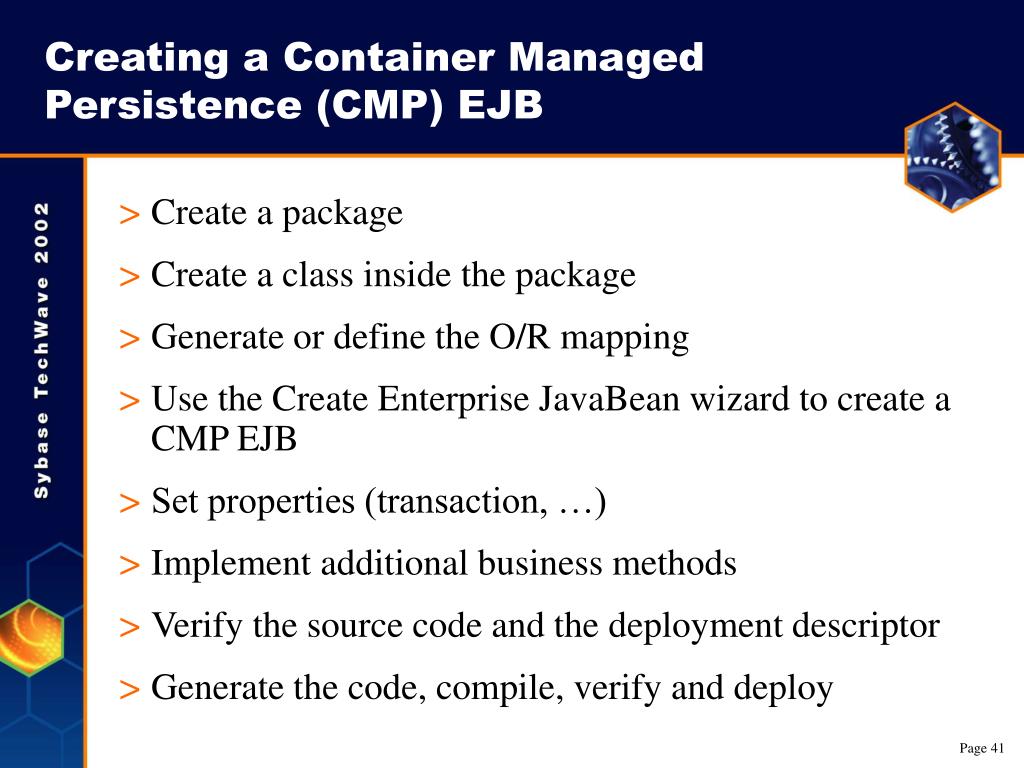 Creating a Container Managed Persistence (CMP) EJB

Sybase TechWave 2002

> Create a package

> Create a class inside the package

> Generate or define the O/R mapping

> Use the Create Enterprise JavaBean wizard to create a CMP EJB

> Set properties (transaction, …)

> Implement additional business methods

> Verify the source code and the deployment descriptor

> Generate the code, compile, verify and deploy

Page 41